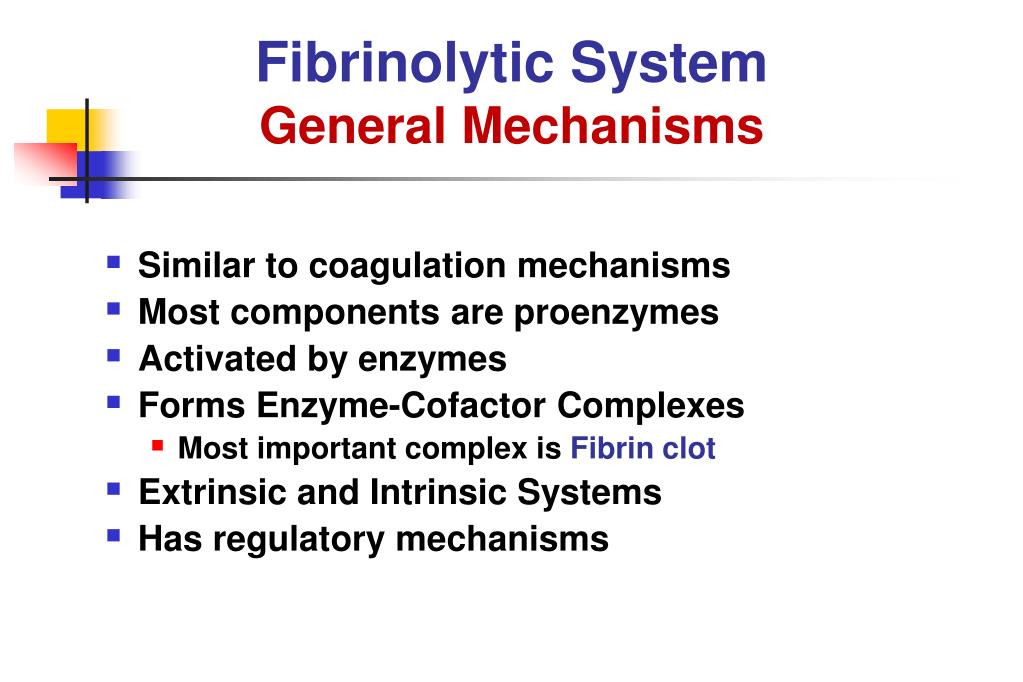 Fibrinolytic System
General Mechanisms

- Similar to coagulation mechanisms
- Most components are proenzymes
- Activated by enzymes
- Forms Enzyme-Cofactor Complexes
  - Most important complex is Fibrin clot
- Extrinsic and Intrinsic Systems
- Has regulatory mechanisms